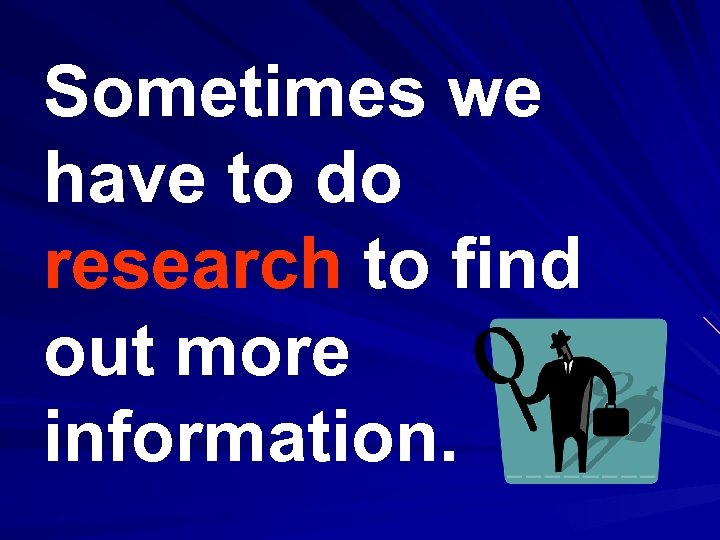 Sometimes we have to do research to find out more information.